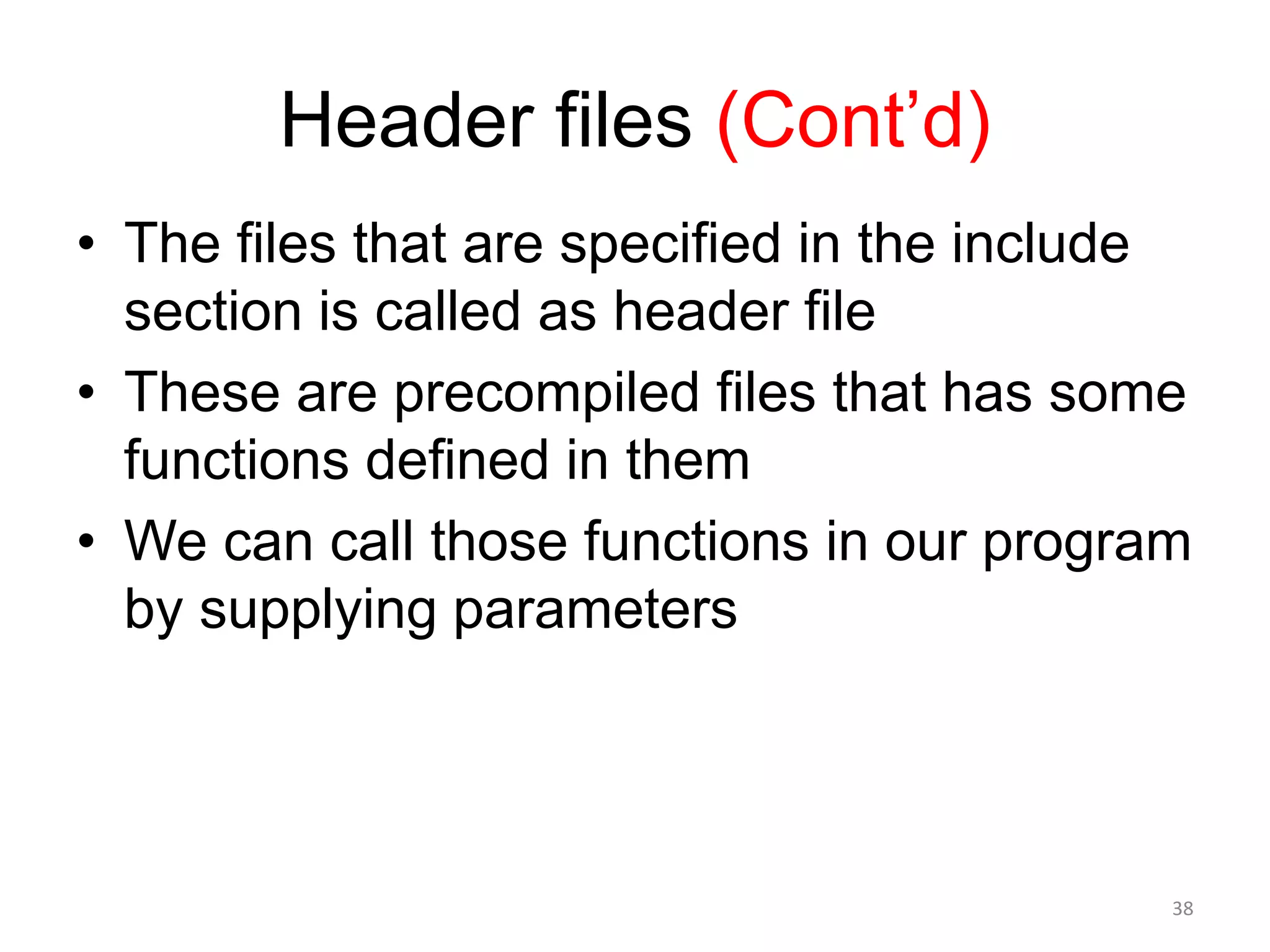 Header files (Cont’d)

• The files that are specified in the include section is called as header file
• These are precompiled files that has some functions defined in them
• We can call those functions in our program by supplying parameters

38